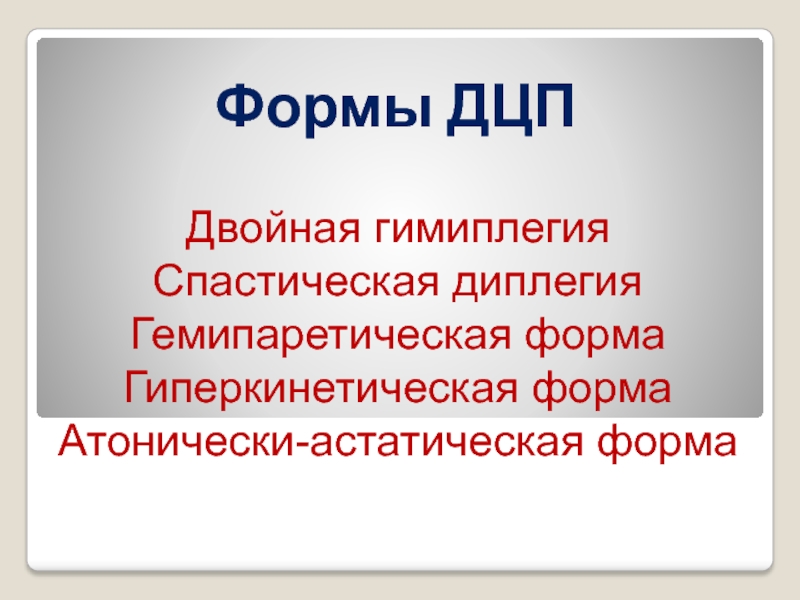 Формы ДЦП

Двойная гимиплегия
Спастическая диплегия
Гемипаретическая форма
Гиперкинетическая форма
Атонически-астатическая форма